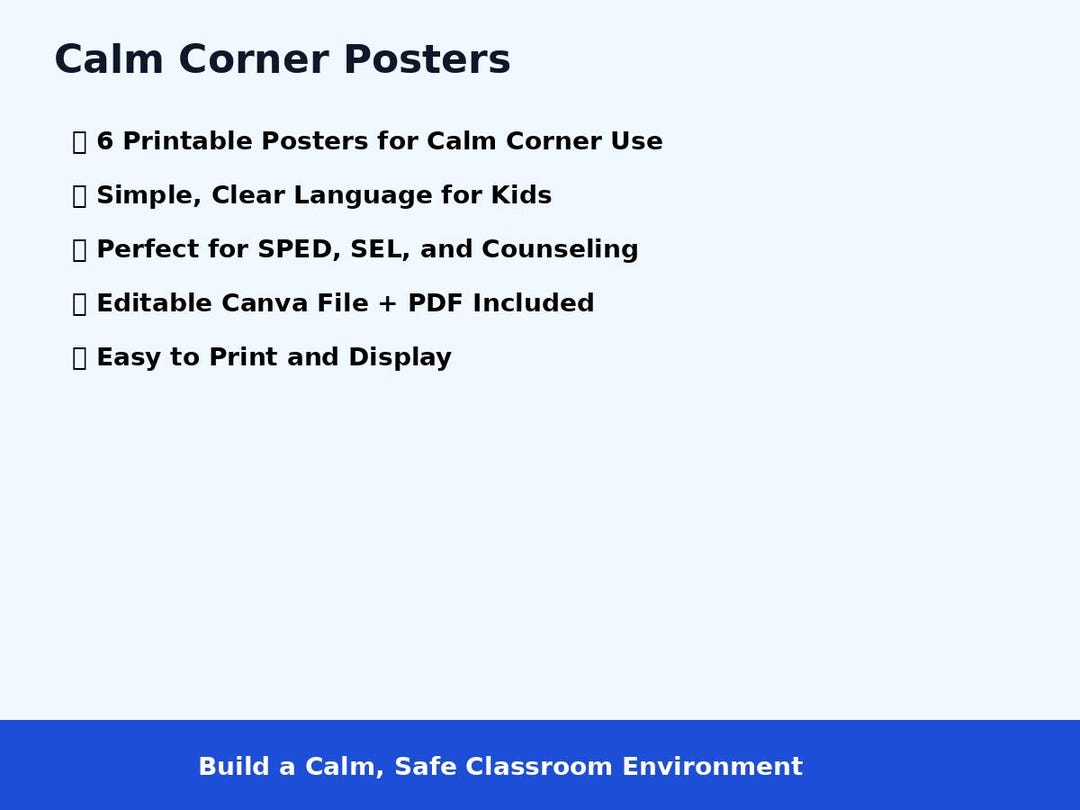 Calm Corner Posters

▯ 6 Printable Posters for Calm Corner Use

▯ Simple, Clear Language for Kids

▯ Perfect for SPED, SEL, and Counseling

▯ Editable Canva File + PDF Included

▯ Easy to Print and Display

Build a Calm, Safe Classroom Environment